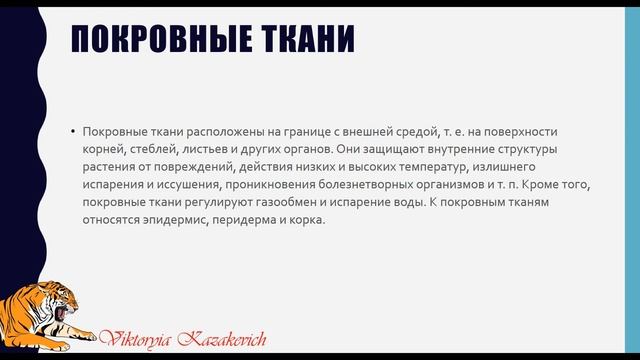 ПОКРОВНЫЕ ТКАНИ

• Покровные ткани расположены на границе с внешней средой, т. е. на поверхности корней, стеблей, листьев и других органов. Они защищают внутренние структуры растения от повреждений, действия низких и высоких температур, излишнего испарения и иссушения, проникновения болезнетворных организмов и т. п. Кроме того, покровные ткани регулируют газообмен и испарение воды. К покровным тканям относятся эпидермис, перидерма и корка.

Viktoryia Kazakevich